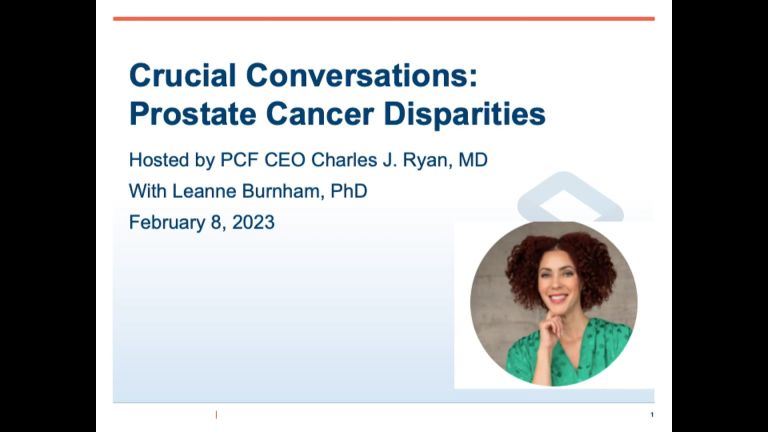 Crucial Conversations: Prostate Cancer Disparities

Hosted by PCF CEO Charles J. Ryan, MD

With Leanne Burnham, PhD

February 8, 2023

1